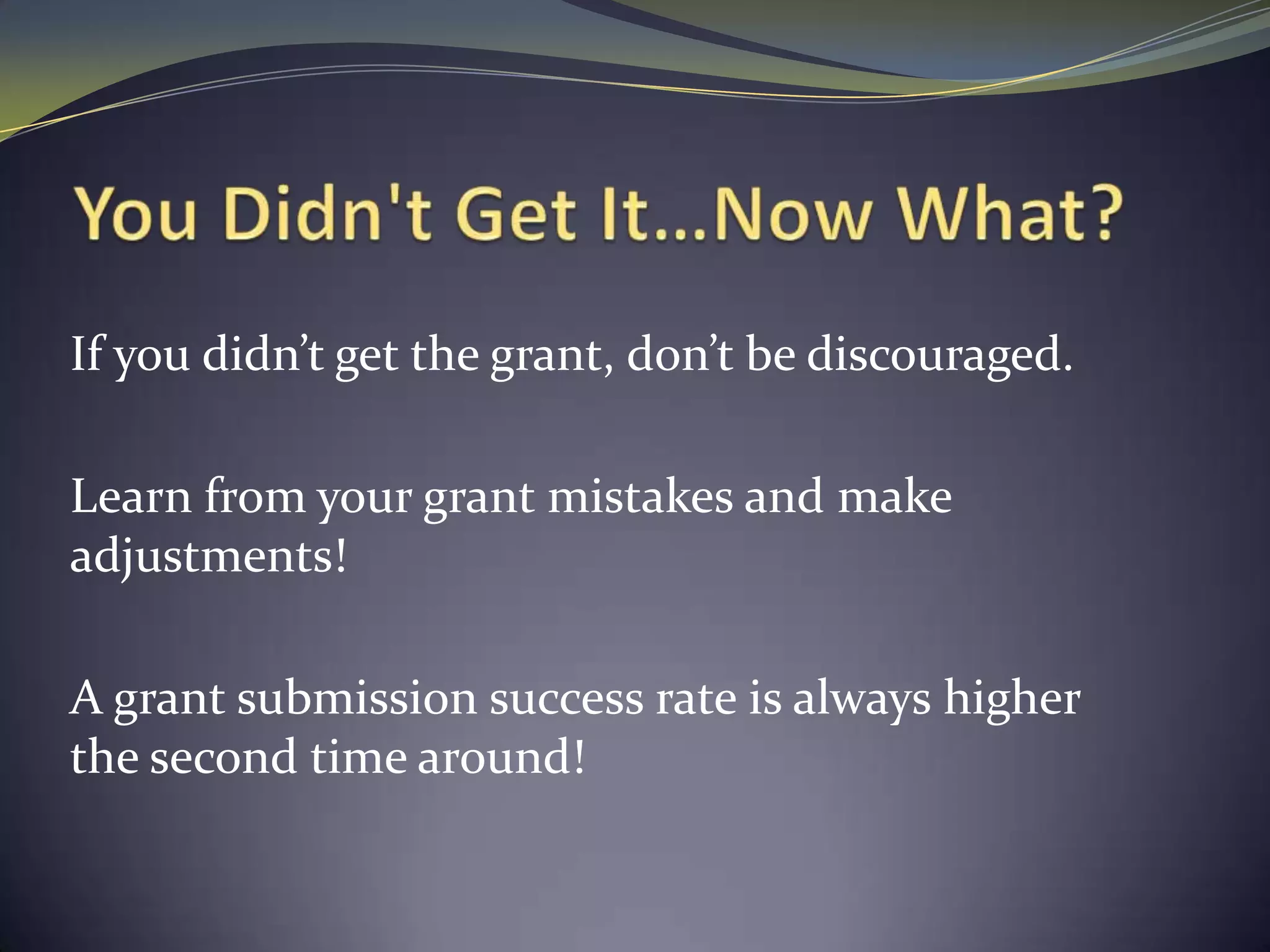 You Didn't Get It...Now What?

If you didn’t get the grant, don’t be discouraged.

Learn from your grant mistakes and make adjustments!

A grant submission success rate is always higher the second time around!